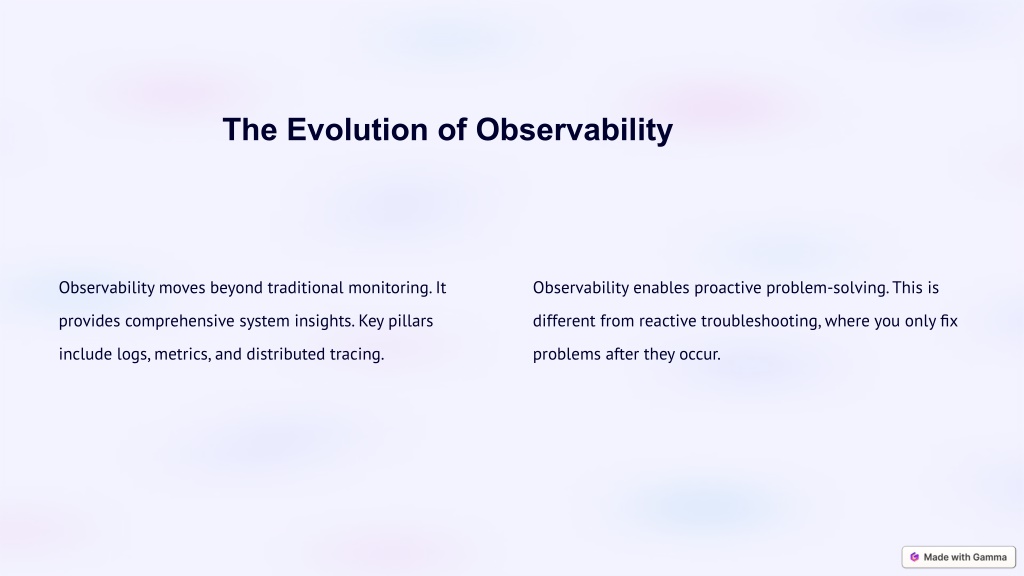 The Evolution of Observability

Observability moves beyond traditional monitoring. It provides comprehensive system insights. Key pillars include logs, metrics, and distributed tracing.

Observability enables proactive problem-solving. This is different from reactive troubleshooting, where you only fix problems after they occur.

Made with Gamma